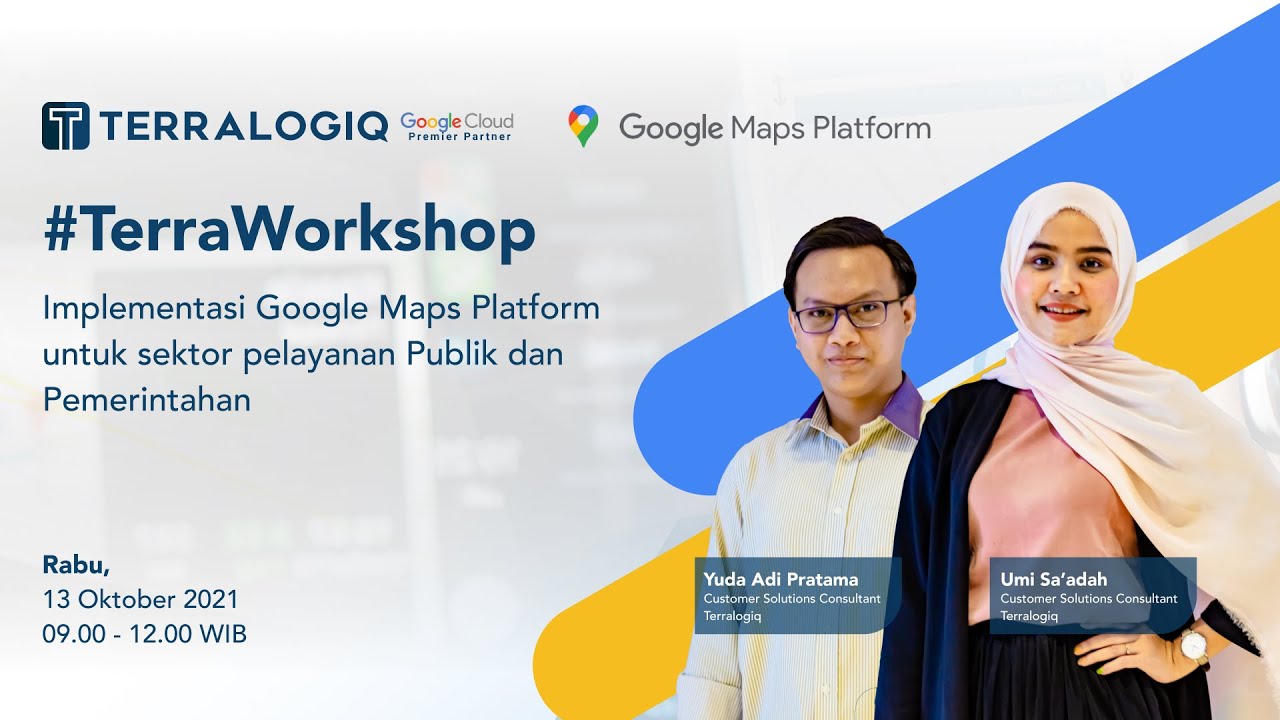 TERRALOGIQ Google Cloud Premier Partner

Google Maps Platform

#TerraWorkshop

Implementasi Google Maps Platform untuk sektor pelayanan Publik dan Pemerintahan

Rabu,
13 Oktober 2021
09.00 - 12.00 WIB

Yuda Adi Pratama
Customer Solutions Consultant
Terralogiq

Umi Sa'adah
Customer Solutions Consultant
Terralogiq